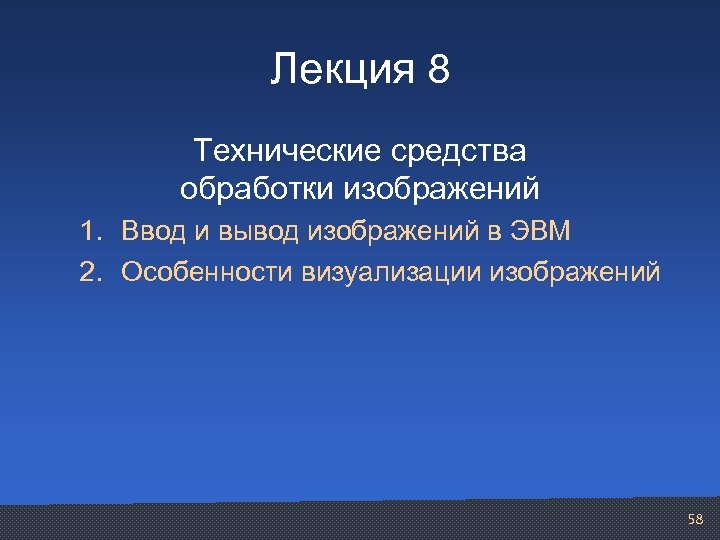 Лекция 8

Технические средства обработки изображений

1. Ввод и вывод изображений в ЭВМ
2. Особенности визуализации изображений

58